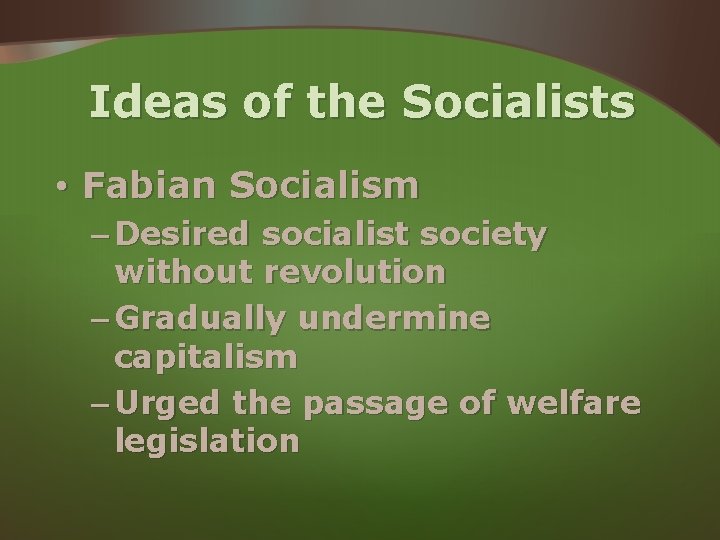 Ideas of the Socialists

• Fabian Socialism

– Desired socialist society without revolution

– Gradually undermine capitalism

– Urged the passage of welfare legislation